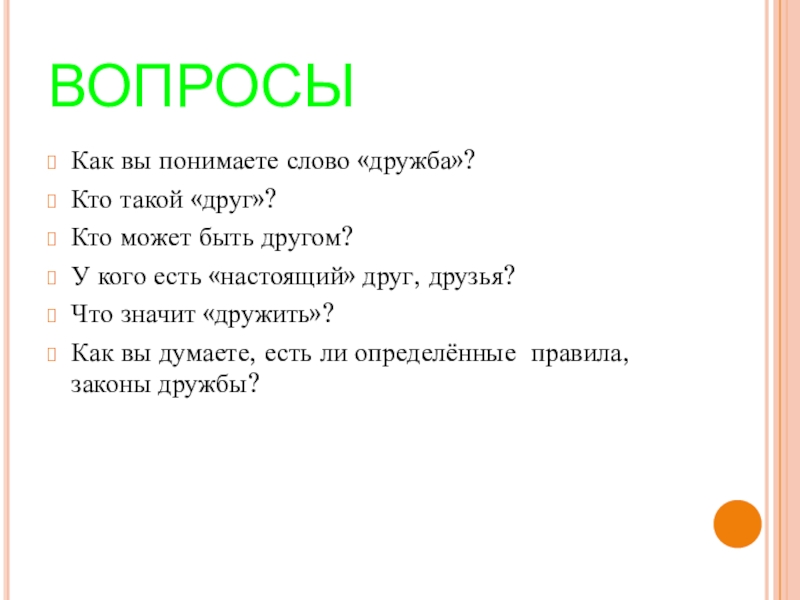 ВОПРОСЫ

Как вы понимаете слово «дружба»?

Кто такой «друг»?

Кто может быть другом?

У кого есть «настоящий» друг, друзья?

Что значит «дружить»?

Как вы думаете, есть ли определённые правила, законы дружбы?